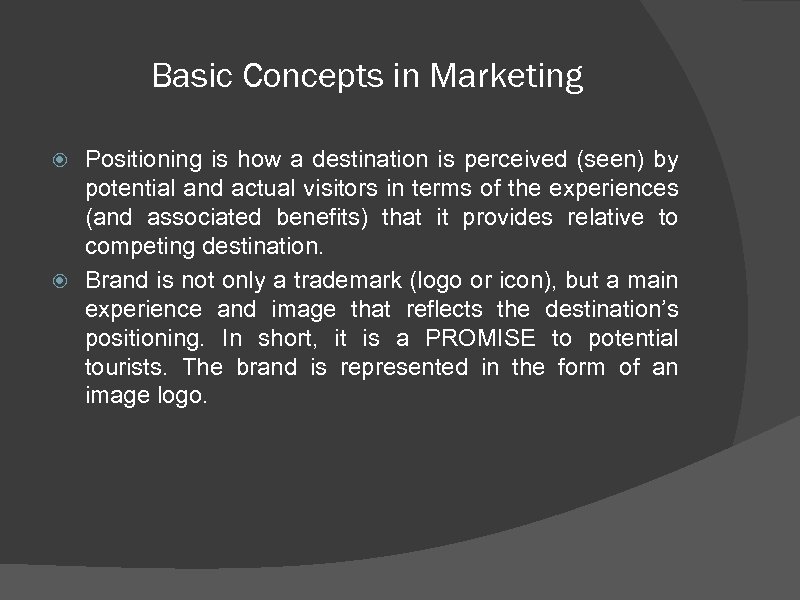 Basic Concepts in Marketing

Positioning is how a destination is perceived (seen) by potential and actual visitors in terms of the experiences (and associated benefits) that it provides relative to competing destination.

Brand is not only a trademark (logo or icon), but a main experience and image that reflects the destination's positioning. In short, it is a PROMISE to potential tourists. The brand is represented in the form of an image logo.